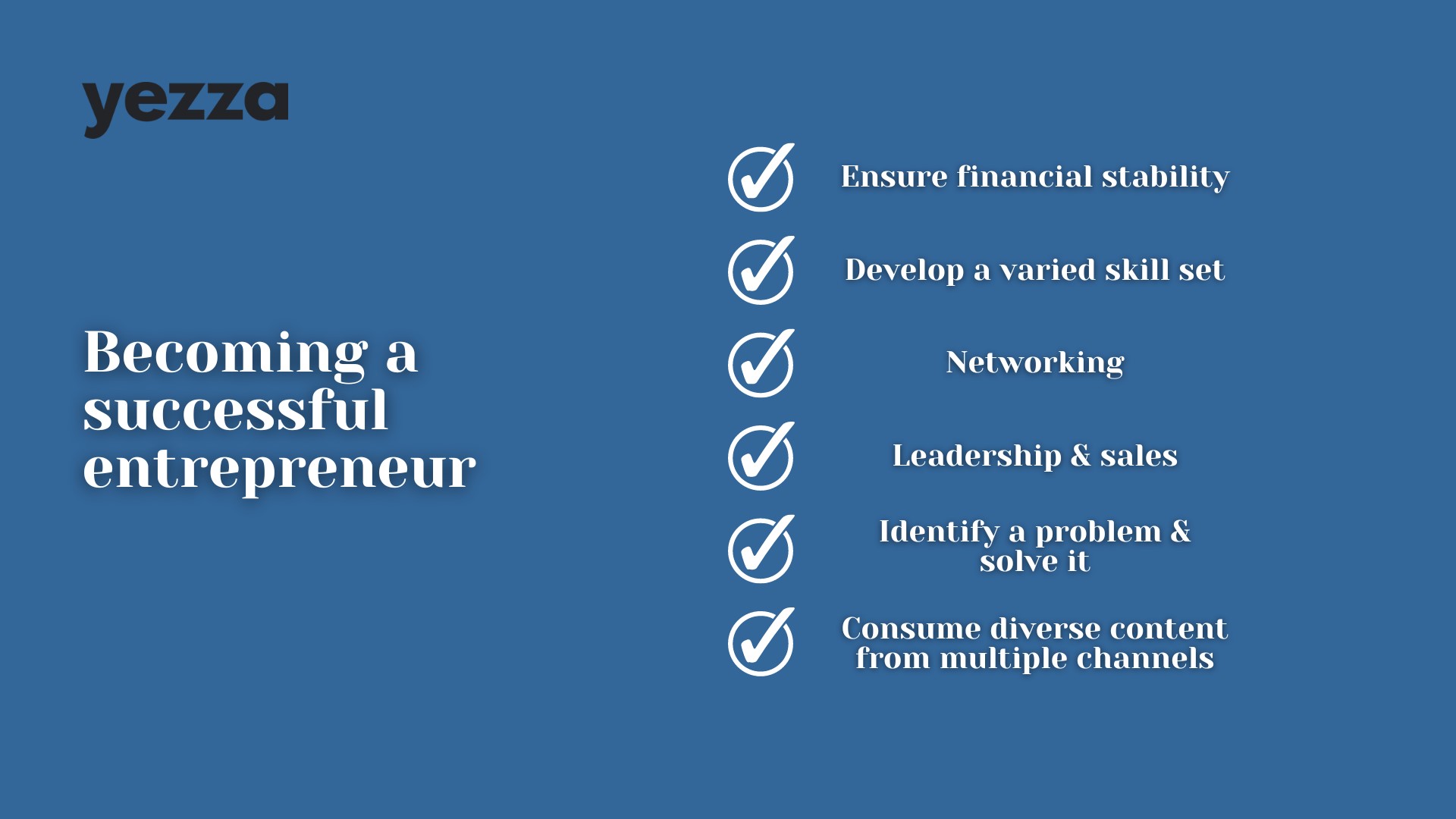 yezza

Becoming a successful entrepreneur

Ensure financial stability

Develop a varied skill set

Networking

Leadership & sales

Identify a problem & solve it

Consume diverse content from multiple channels